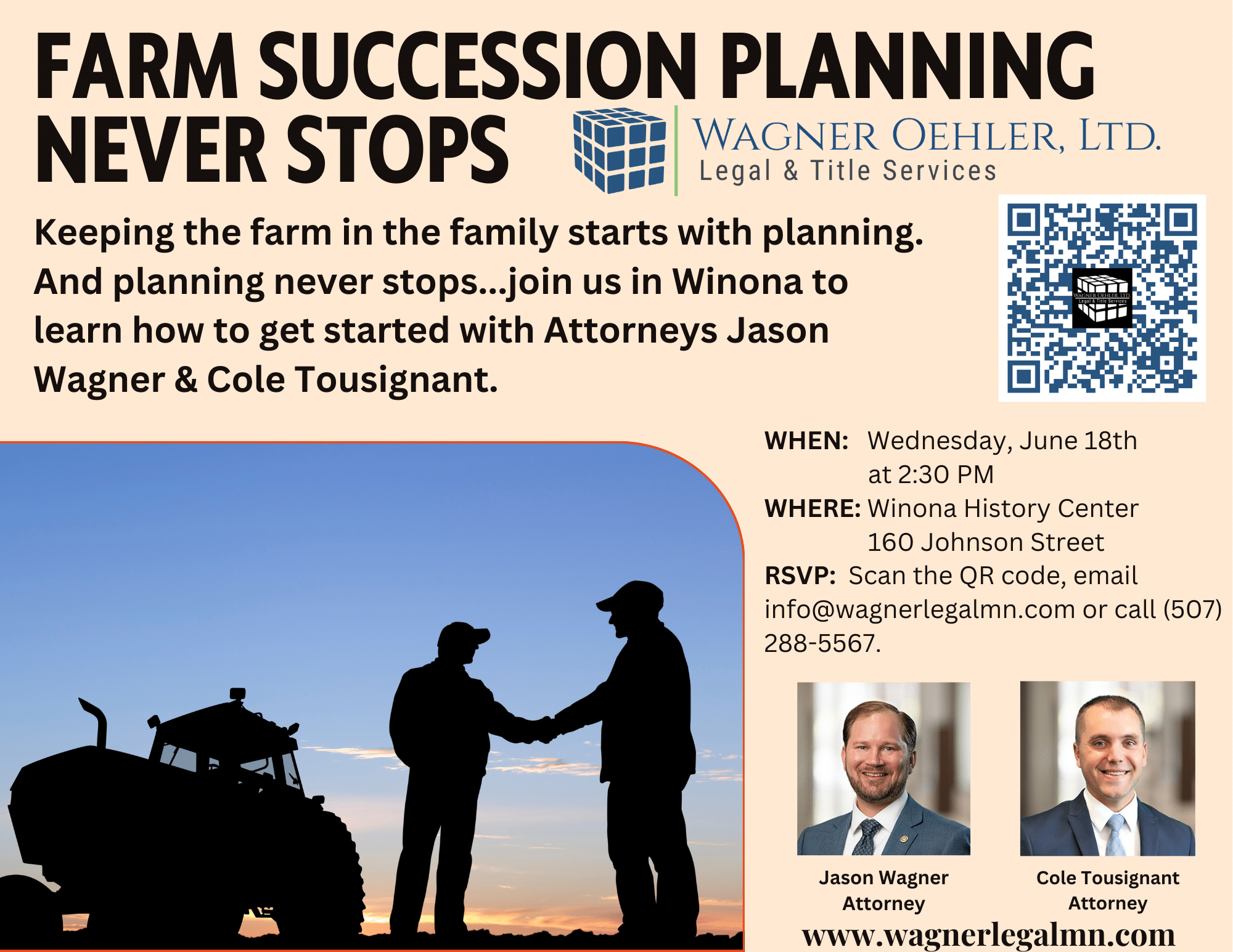 FARM SUCCESSION PLANNING NEVER STOPS

WAGNER OEHLER, LTD.
Legal & Title Services

Keeping the farm in the family starts with planning. And planning never stops...join us in Winona to learn how to get started with Attorneys Jason Wagner & Cole Tousignant.

WAGNER OEHLER, LTD.
Legal & Title Services

WHEN: Wednesday, June 18th at 2:30 PM
WHERE: Winona History Center 160 Johnson Street
RSVP: Scan the QR code, email info@wagnerlegalmn.com or call (507) 288-5567.

Jason Wagner
Attorney

Cole Tousignant
Attorney

www.wagnerlegalmn.com